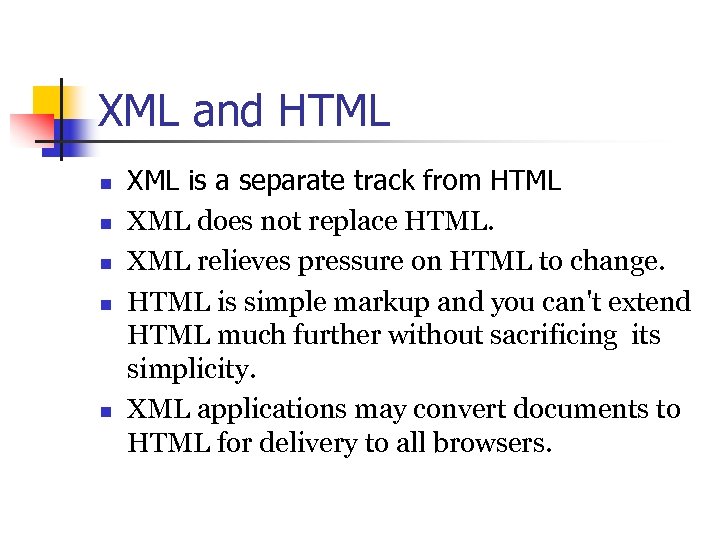 XML and HTML

- XML is a separate track from HTML
- XML does not replace HTML.
- XML relieves pressure on HTML to change.
- HTML is simple markup and you can't extend HTML much further without sacrificing its simplicity.
- XML applications may convert documents to HTML for delivery to all browsers.